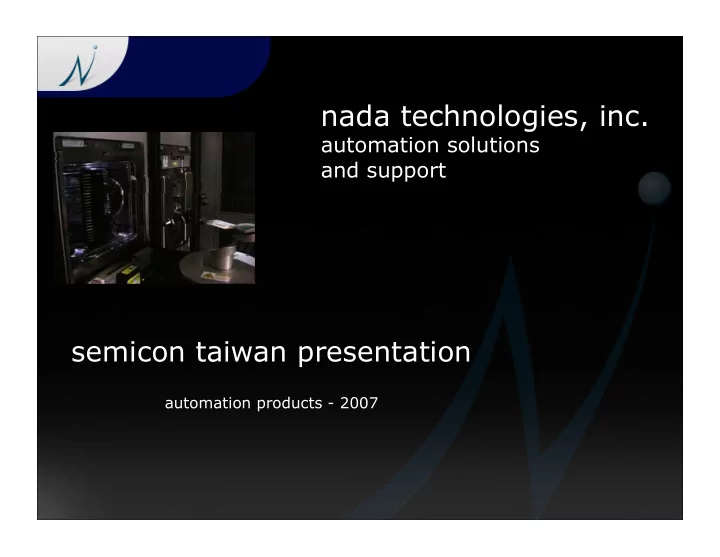 nada technologies, inc.
automation solutions and support

semicon taiwan presentation

automation products - 2007